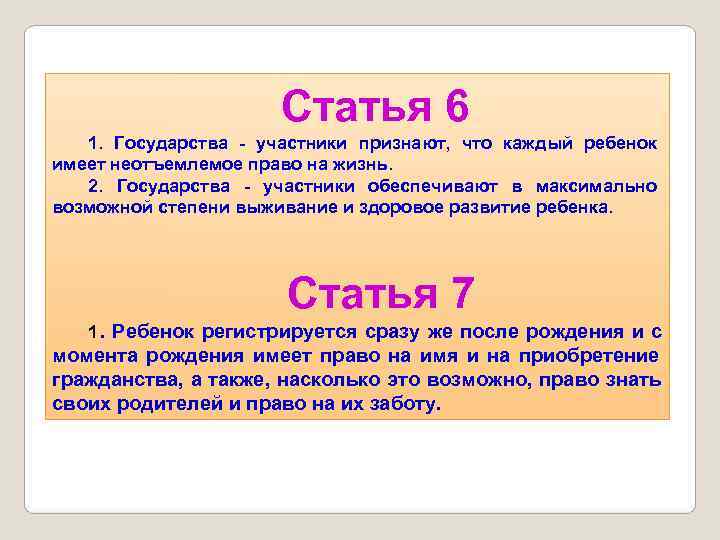 Статья 6

1. Государства - участники признают, что каждый ребенок имеет неотъемлемое право на жизнь.

2. Государства - участники обеспечивают в максимально возможной степени выживание и здоровое развитие ребенка.

Статья 7

1. Ребенок регистрируется сразу же после рождения и с момента рождения имеет право на имя и на приобретение гражданства, а также, насколько это возможно, право знать своих родителей и право на их заботу.